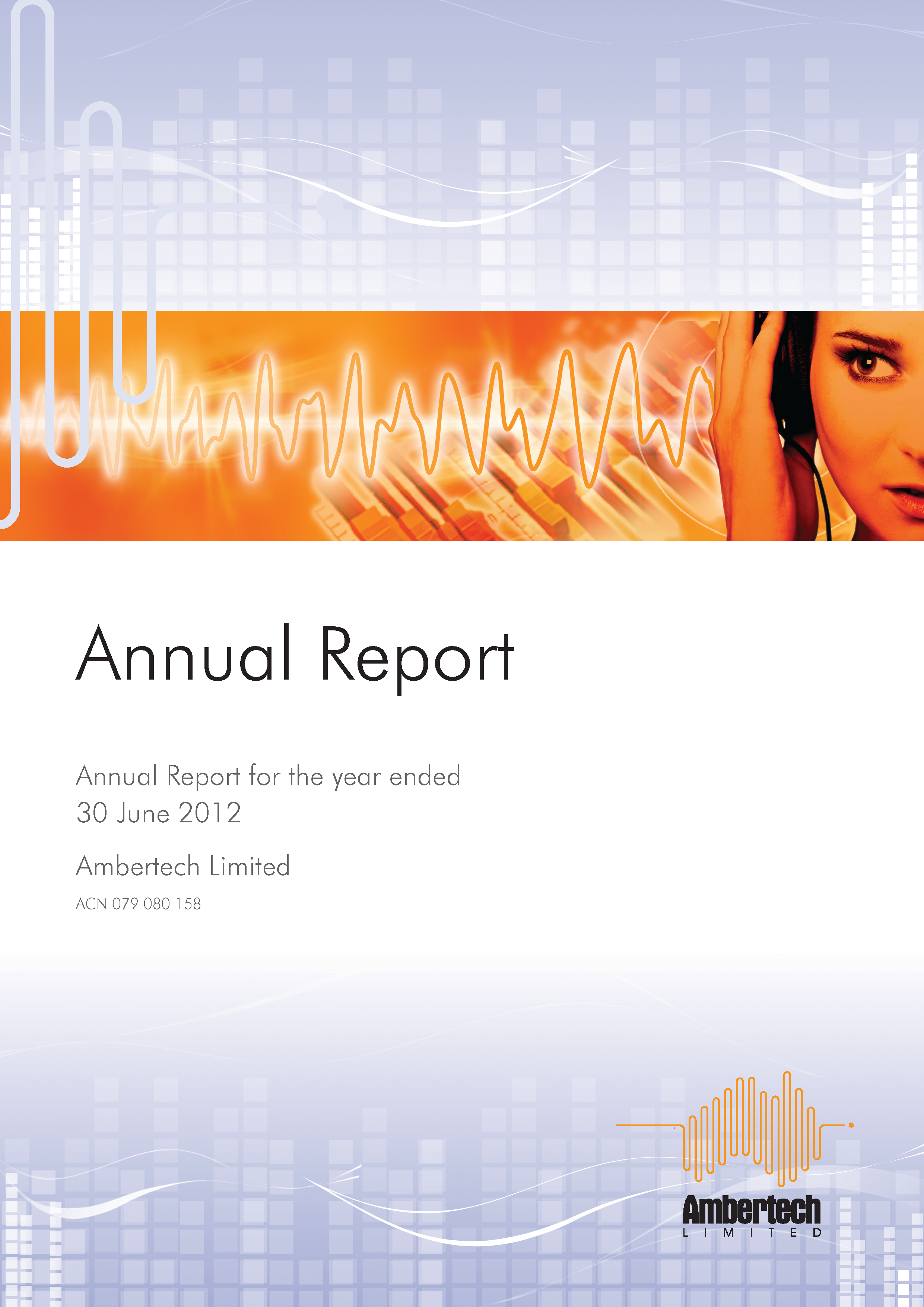 Annual Report

Annual Report for the year ended 30 June 2012

Ambertech Limited

ACN 079 080 158

Ambertech
LIMITED